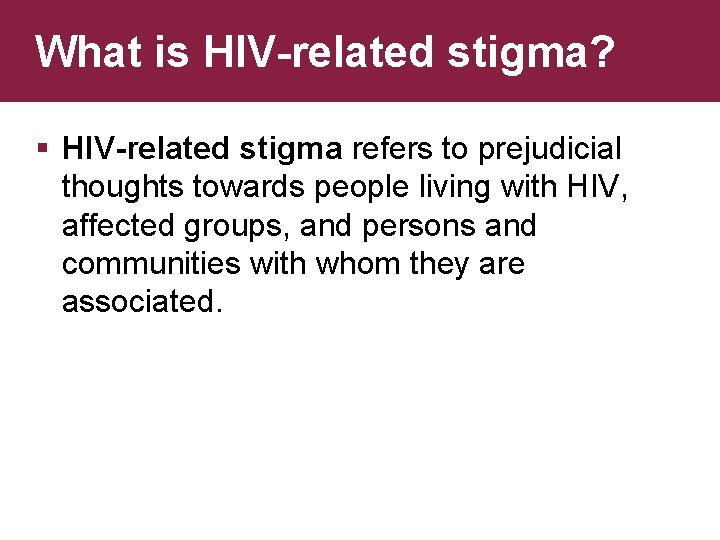 What is HIV-related stigma?

▪ HIV-related stigma refers to prejudicial thoughts towards people living with HIV, affected groups, and persons and communities with whom they are associated.